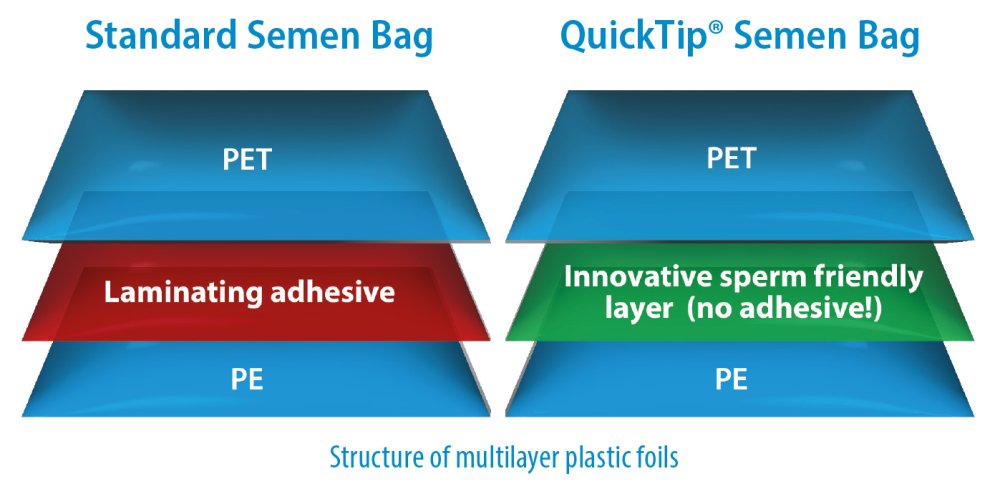 Standard Semen Bag

PET

Laminating adhesive

PE

QuickTip® Semen Bag

PET

Innovative sperm friendly layer (no adhesive!)

PE

Structure of multilayer plastic foils